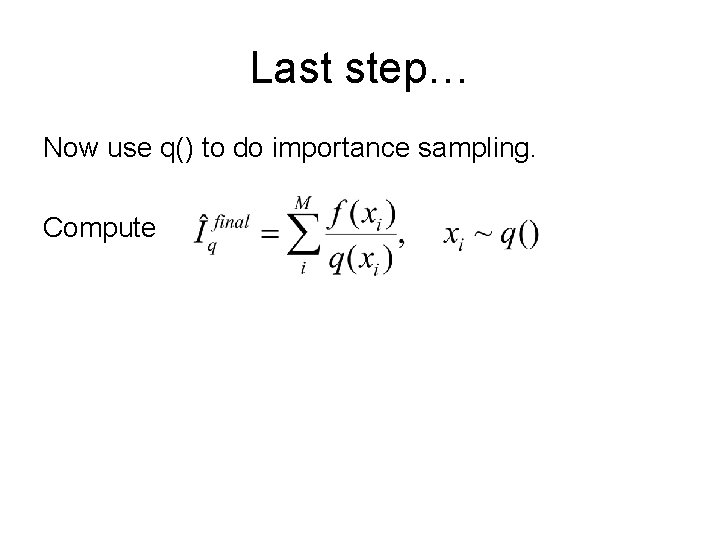 Last step…

Now use q() to do importance sampling.

Compute $\hat{I}_q^{final} = \sum_i^M \frac{f(x_i)}{q(x_i)}, \quad x_i \sim q()$